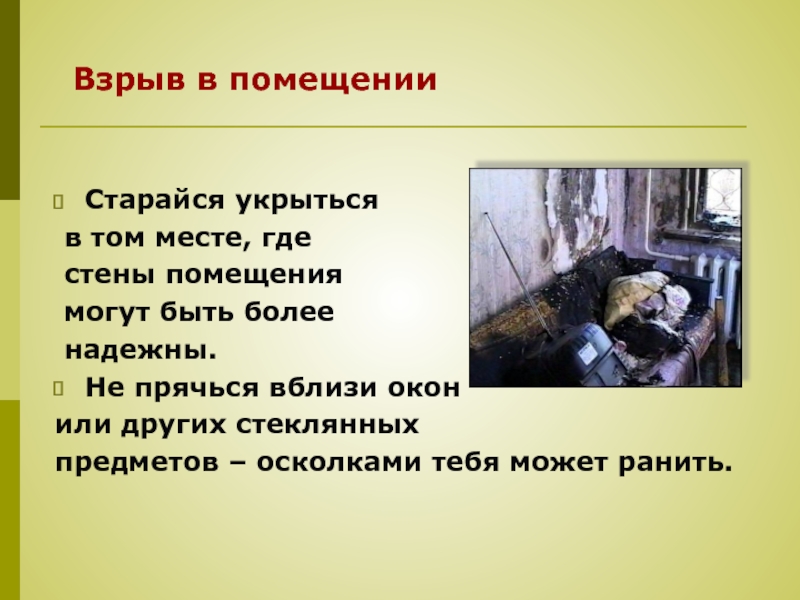 Взрыв в помещении

Старайся укрыться в том месте, где стены помещения могут быть более надежны.

Не прячься вблизи окон или других стеклянных предметов – осколками тебя может ранить.